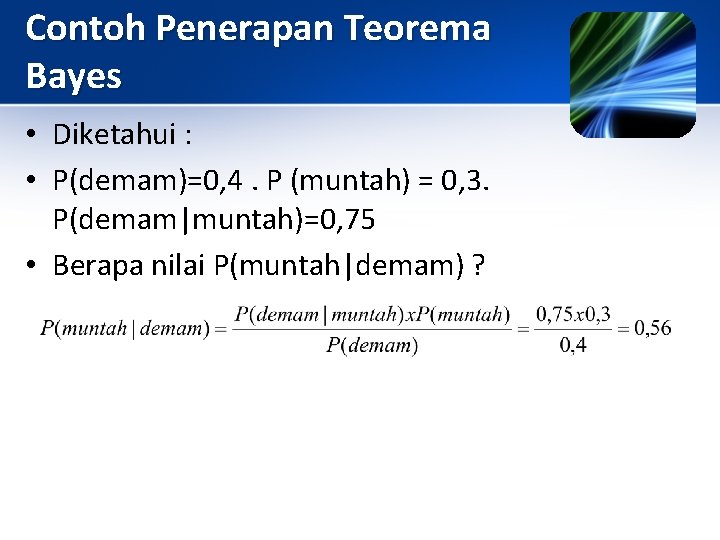 Contoh Penerapan Teorema Bayes

• Diketahui :
• P(demam)=0,4 . P (muntah) = 0,3. P(demam|muntah)=0,75
• Berapa nilai P(muntah|demam) ?

$P(muntah \mid demam) = \frac{P(demam \mid muntah)xP(muntah)}{P(demam)} = \frac{0,75x0,3}{0,4} = 0,56$